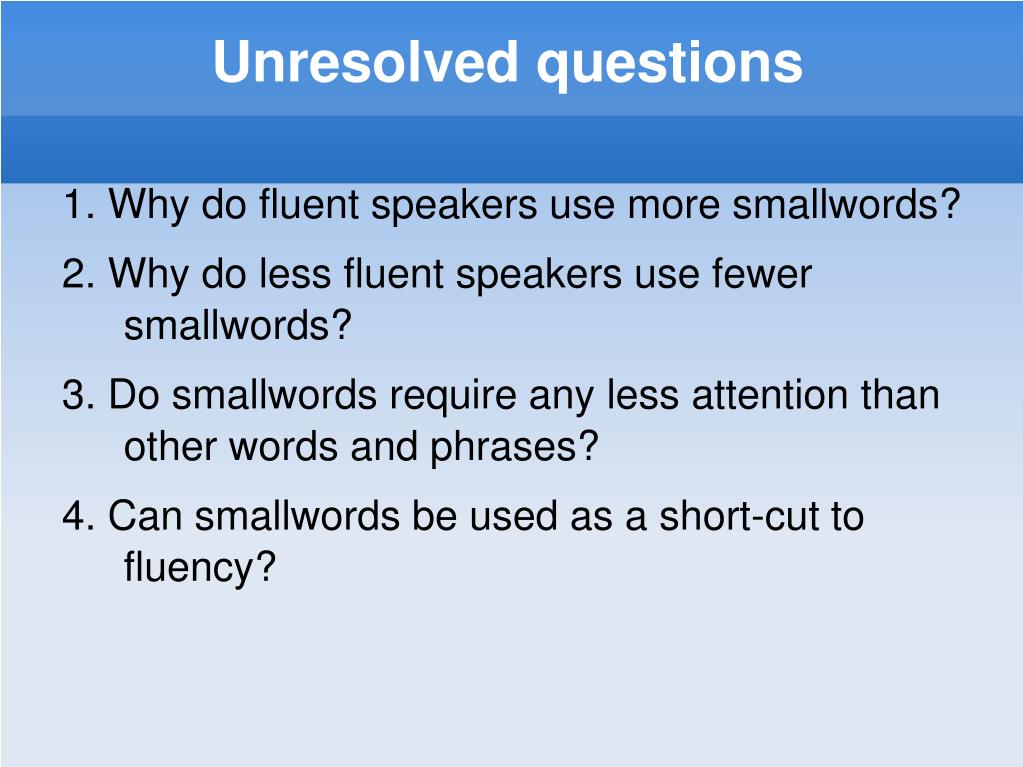 Unresolved questions

1. Why do fluent speakers use more smallwords?

2. Why do less fluent speakers use fewer smallwords?

3. Do smallwords require any less attention than other words and phrases?

4. Can smallwords be used as a short-cut to fluency?